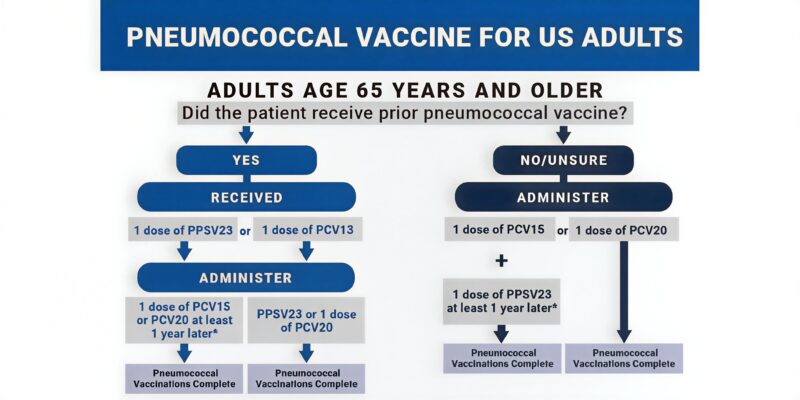 PNEUMOCOCCAL VACCINE FOR US ADULTS

ADULTS AGE 65 YEARS AND OLDER

Did the patient receive prior pneumococcal vaccine?

YES

RECEIVED

1 dose of PPSV23 or 1 dose of PCV13

ADMINISTER

1 dose of PCV1S or PCV20 at least 1 year later*

PPSV23 or 1 dose of PCV20

Pneumococcal Vaccinations Complete

Pneumococcal Vaccinations Complete

NO/UNSURE

ADMINISTER

1 dose of PCV15 or 1 dose of PCV20

+

1 dose of PPSV23 at least 1 year later*

Pneumococcal Vaccinations Complete

Pneumococcal Vaccinations Complete